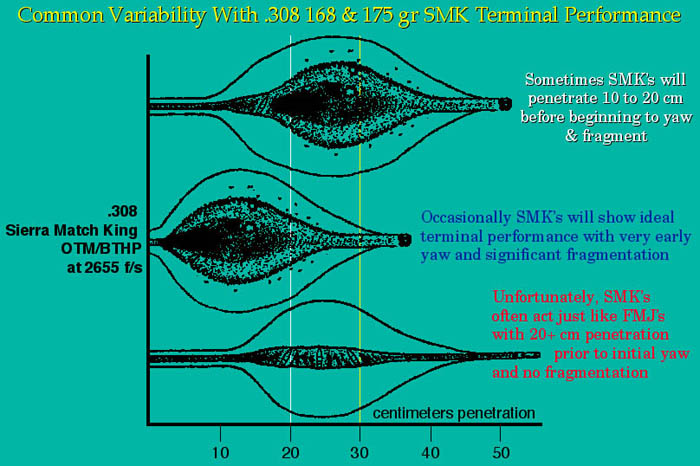 Common Variability With .308 168 & 175 gr SMK Terminal Performance

Sometimes SMK's will penetrate 10 to 20 cm before beginning to yaw & fragment

.308 Sierra Match King OTM/BTHP at 2655 f/s

Occasionally SMK's will show ideal terminal performance with very early yaw and significant fragmentation

Unfortunately, SMK's often act just like FMJ's with 20+ cm penetration prior to initial yaw and no fragmentation

centimeters penetration

10 20 30 40 50